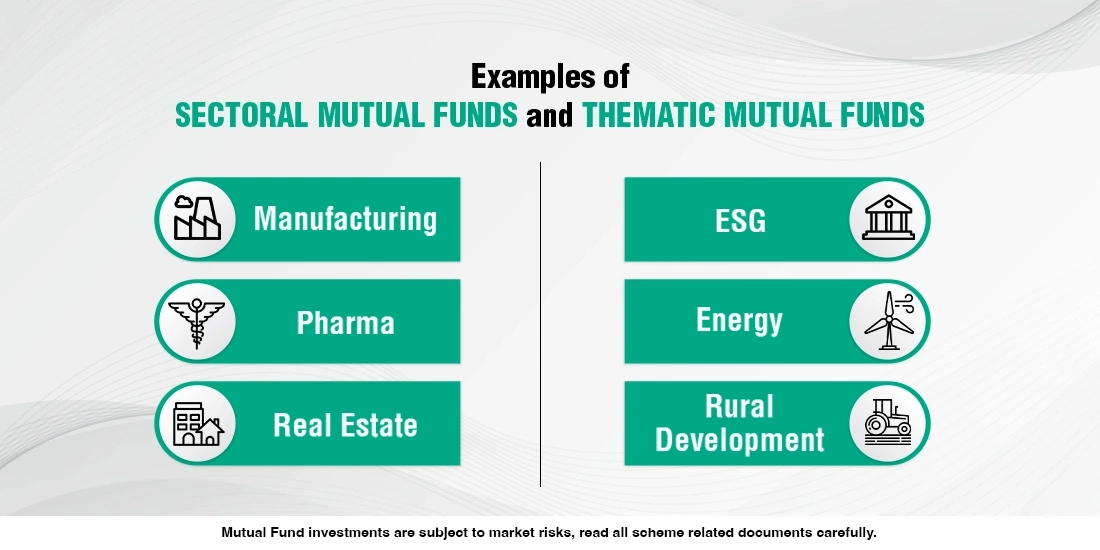 Examples of
SECTORAL MUTUAL FUNDS and THEMATIC MUTUAL FUNDS

Manufacturing

Pharma

Real Estate

ESG

Energy

Rural Development

Mutual Fund investments are subject to market risks, read all scheme related documents carefully.